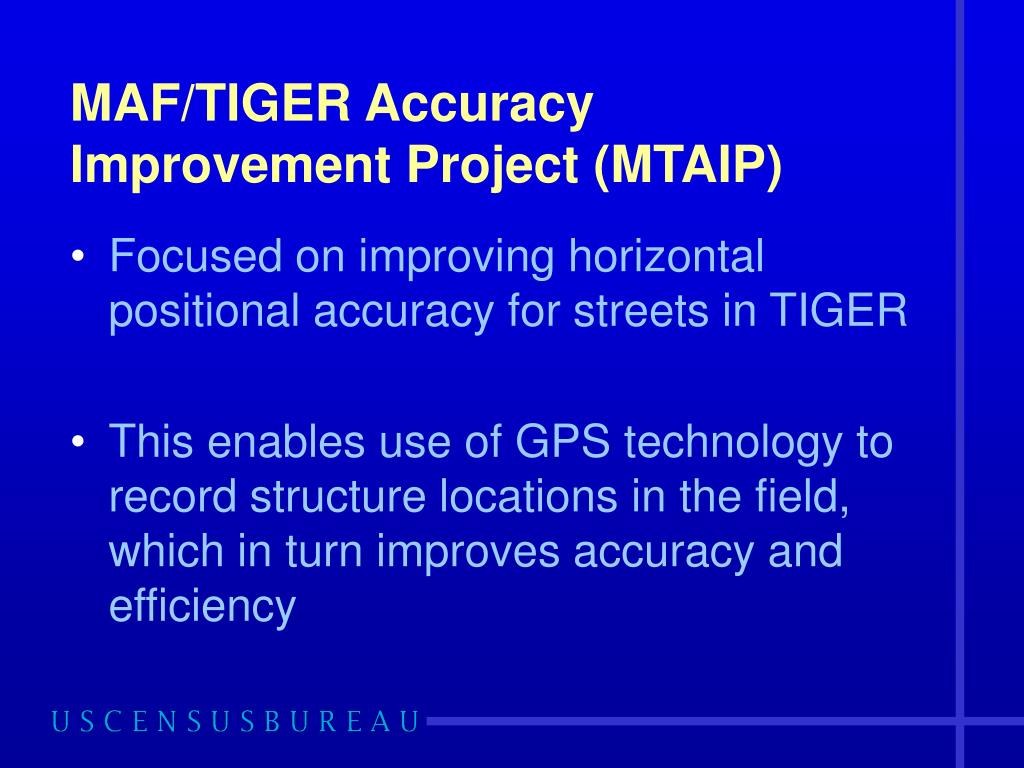 MAF/TIGER Accuracy Improvement Project (MTAIP)

• Focused on improving horizontal positional accuracy for streets in TIGER

• This enables use of GPS technology to record structure locations in the field, which in turn improves accuracy and efficiency

USCENSUSBUREAU